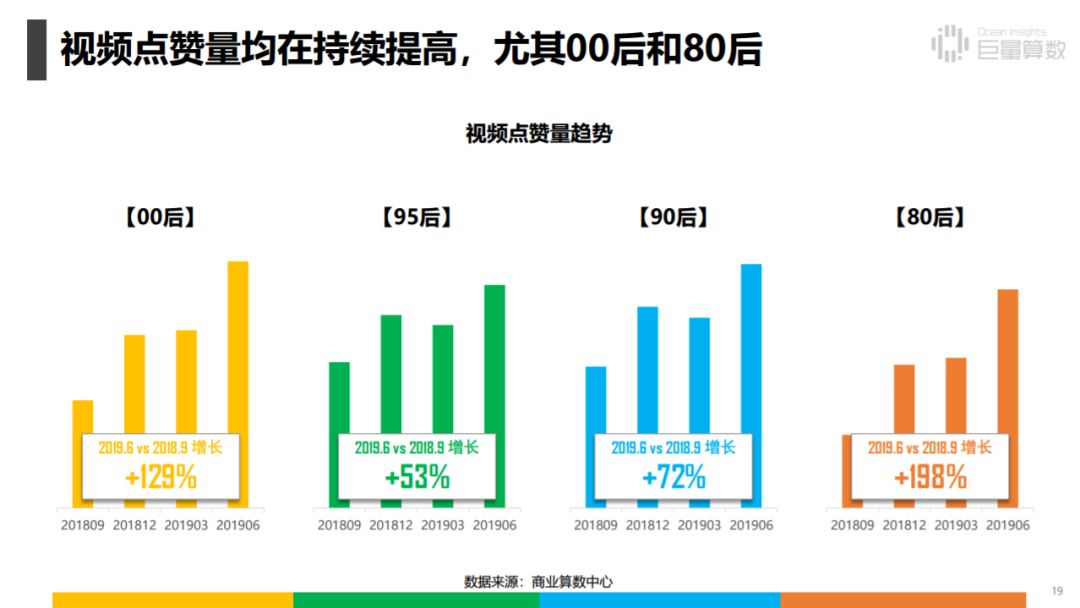 视频点赞量均在持续提高，尤其00后和80后

Ocean Insights
巨量算数

视频点赞量趋势

【00后】

2019.6 vs 2018.9 增长
+129%

201809 201812 201903 201906

【95后】

2019.6 vs 2018.9 增长
+53%

201809 201812 201903 201906

【90后】

2019.6 vs 2018.9 增长
+72%

201809 201812 201903 201906

【80后】

2019.6 vs 2018.9 增长
+198%

201809 201812 201903 201906

数据来源：商业算数中心

19